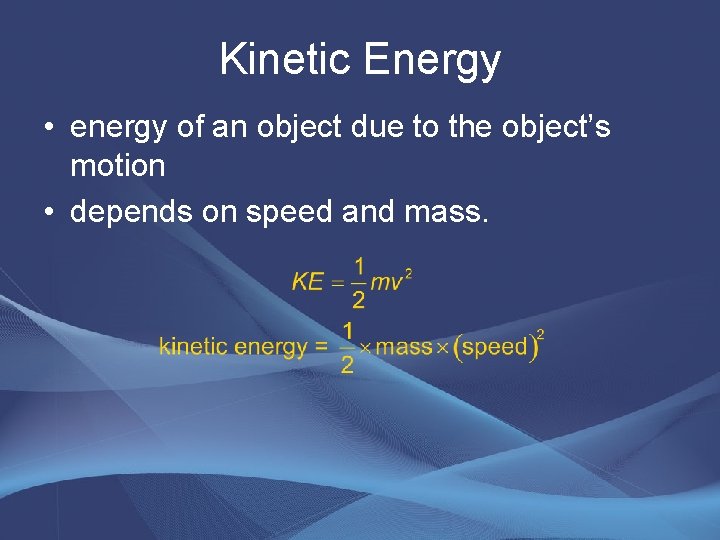 Kinetic Energy

• energy of an object due to the object's motion
• depends on speed and mass.

$KE = \frac{1}{2}mv^2$

$\text{kinetic energy} = \frac{1}{2} \times \text{mass} \times (\text{speed})^2$